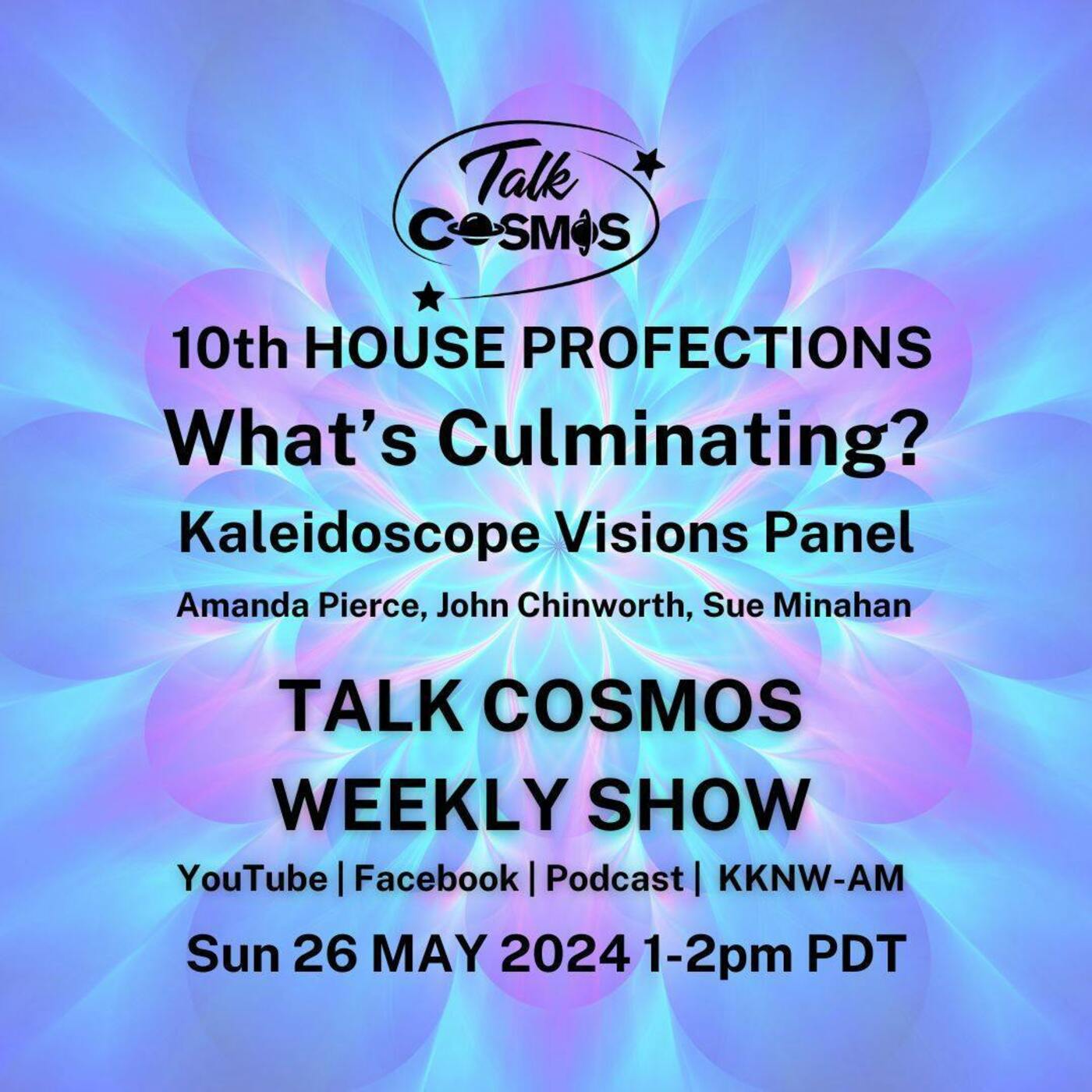 Talk COSMOS

10th HOUSE PROFECTIONS

What's Culminating?

Kaleidoscope Visions Panel

Amanda Pierce, John Chinworth, Sue Minahan

TALK COSMOS WEEKLY SHOW

YouTube | Facebook | Podcast | KKNW-AM

Sun 26 MAY 2024 1-2pm PDT